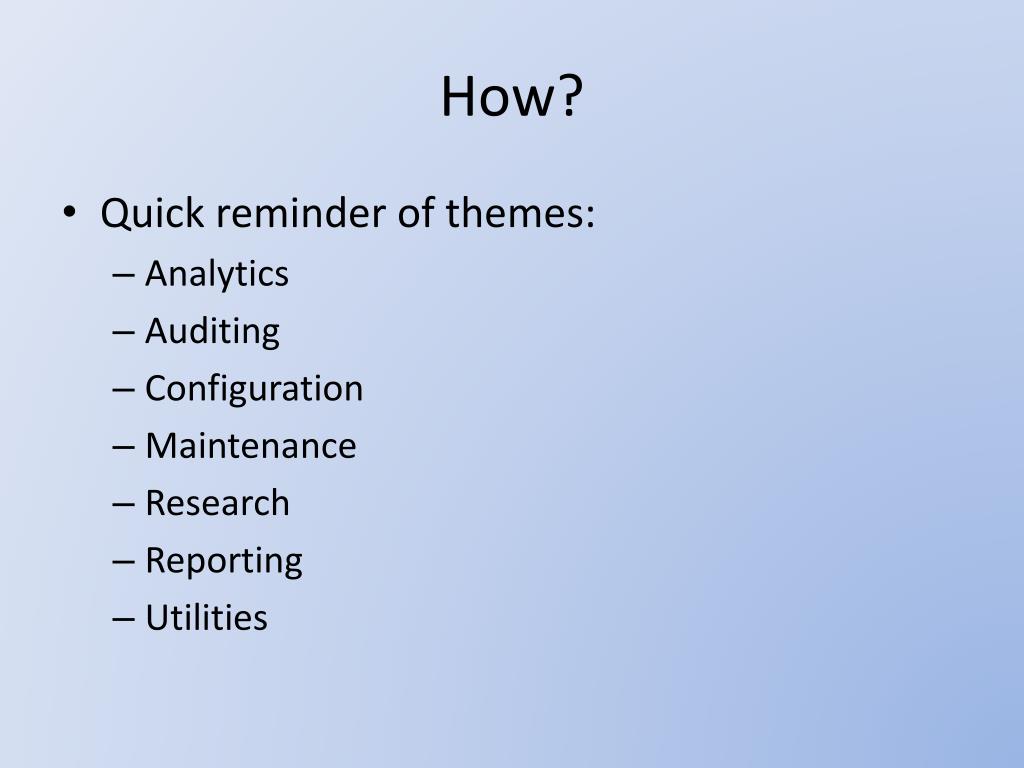 How?

• Quick reminder of themes:
– Analytics
– Auditing
– Configuration
– Maintenance
– Research
– Reporting
– Utilities